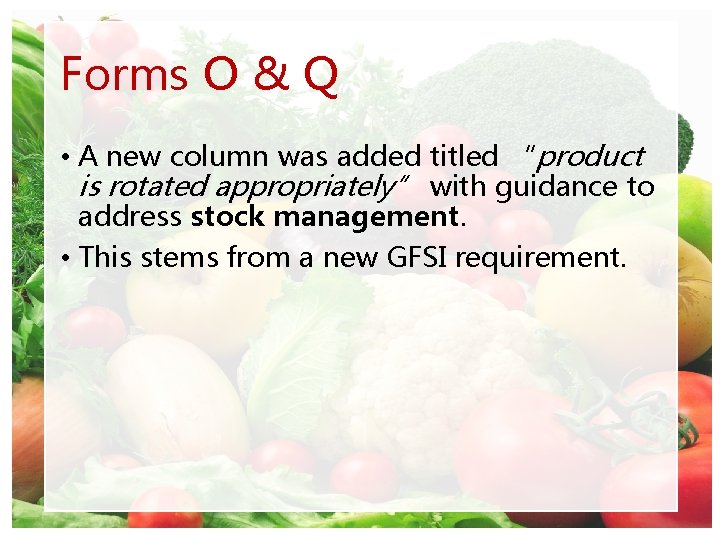 Forms O & Q

• A new column was added titled "product is rotated appropriately" with guidance to address stock management.

• This stems from a new GFSI requirement.